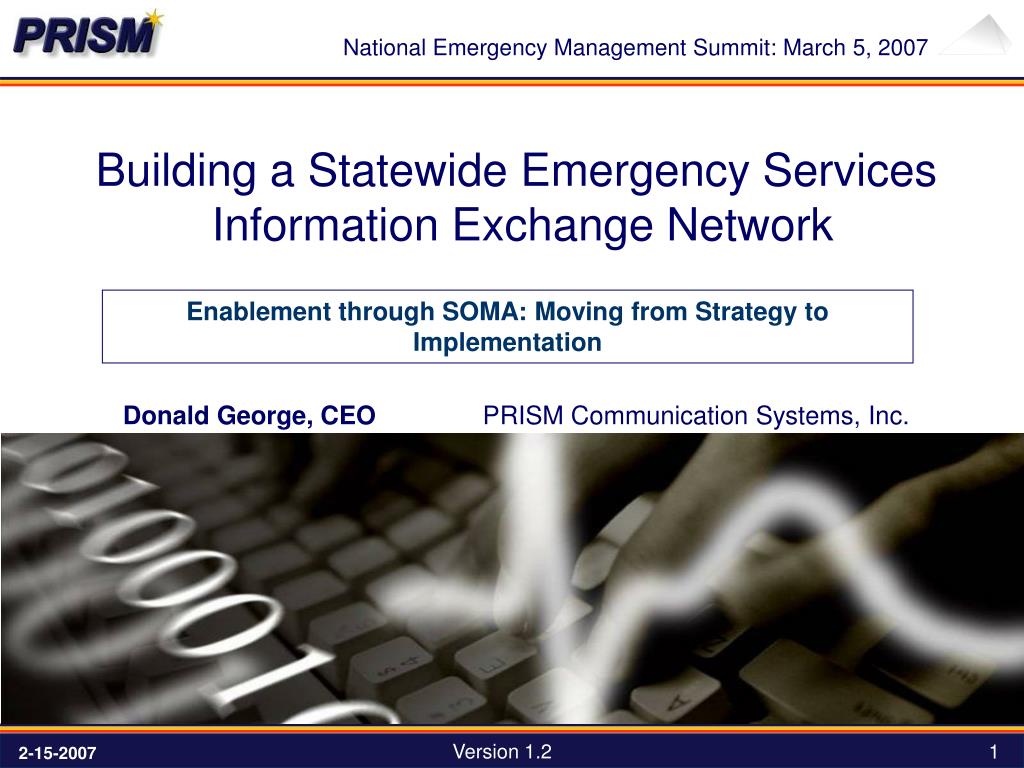 PRISM

National Emergency Management Summit: March 5, 2007

Building a Statewide Emergency Services Information Exchange Network

Enablement through SOMA: Moving from Strategy to Implementation

Donald George, CEO PRISM Communication Systems, Inc.

2-15-2007 Version 1.2 1